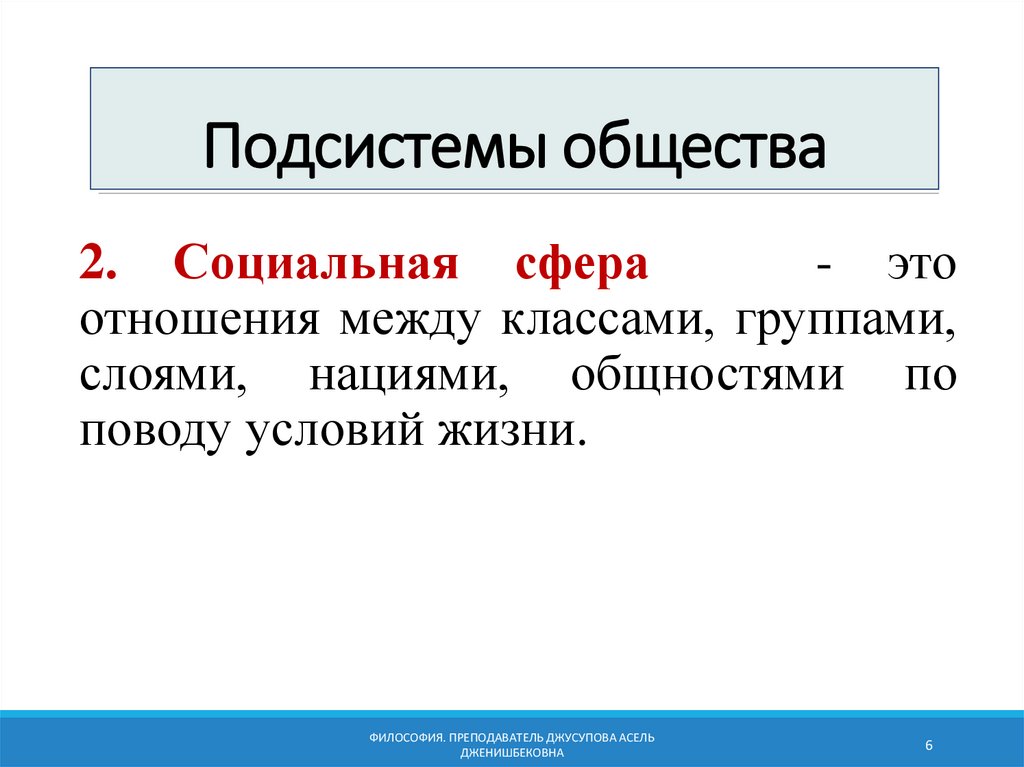 Подсистемы общества

2. Социальная сфера - это отношения между классами, группами, слоями, нациями, общностями по поводу условий жизни.

ФИЛОСОФИЯ. ПРЕПОДАВАТЕЛЬ ДЖУСУПОВА АСЕЛЬ ДЖЕНИШБЕКОВНА

6